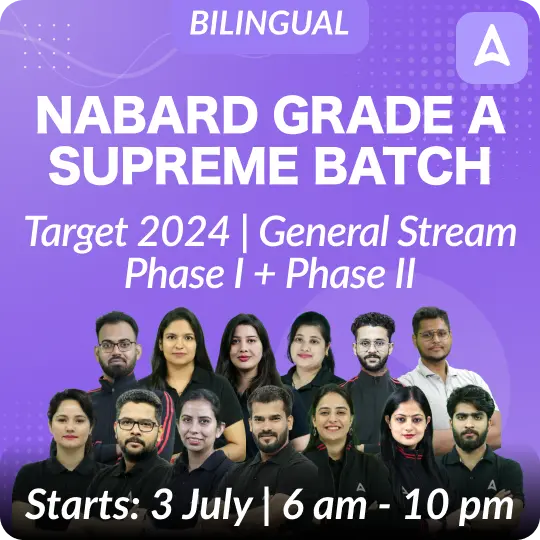 BILINGUAL

NABARD GRADE A SUPREME BATCH

Target 2024 | General Stream
Phase I + Phase II

Starts: 3 July | 6 am - 10 pm